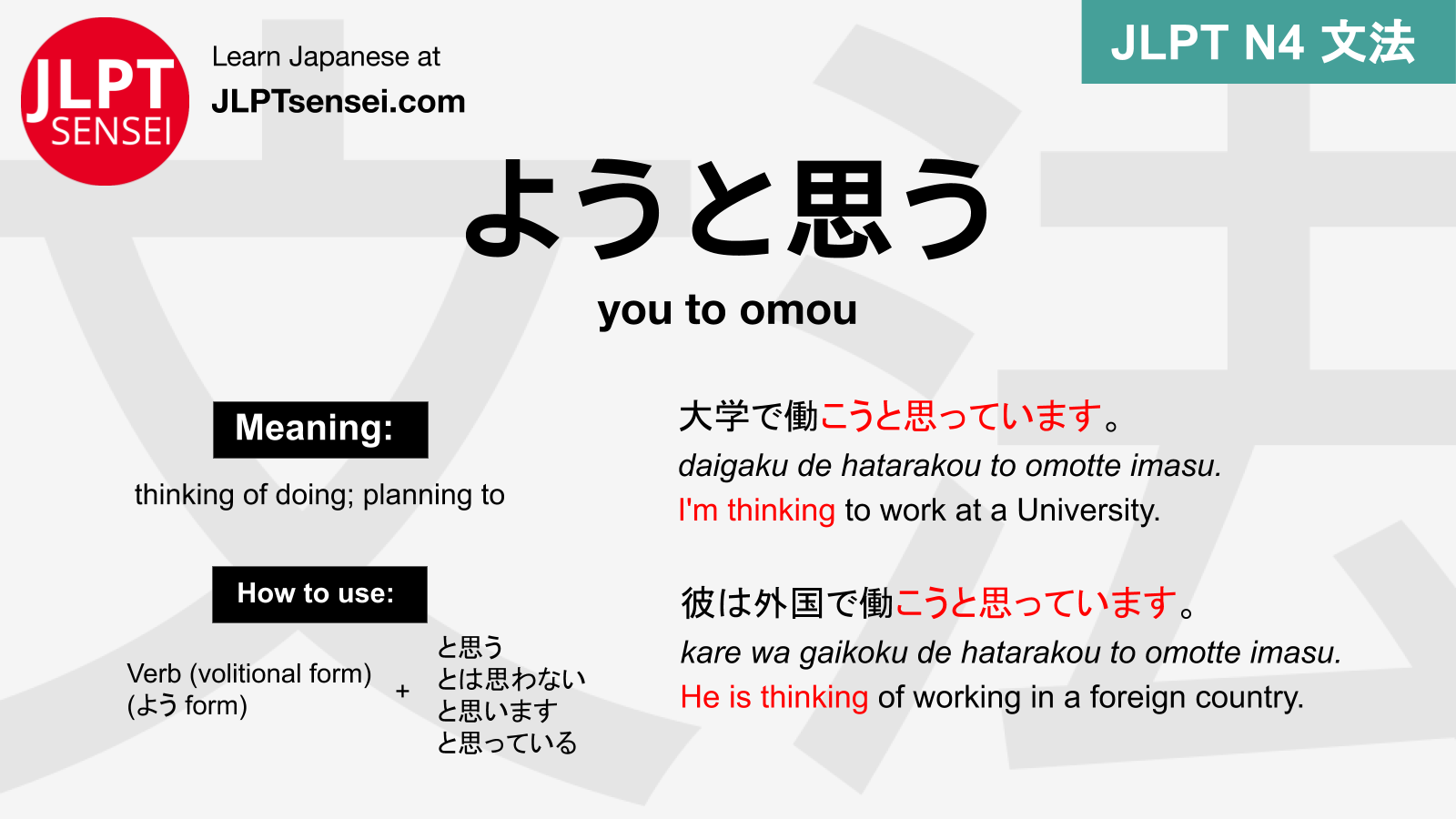 JLPT SENSEI

Learn Japanese at
JLPTsensei.com

JLPT N4 文法

ようと思う

you to omou

Meaning:

thinking of doing; planning to

How to use:

Verb (volitional form)
(よう form)

+

と思う
とは思わない
と思います
と思っている

大学で働こうと思っています。
daigaku de hatarakou to omotte imasu.
I'm thinking to work at a University.

彼は外国で働こうと思っています。
kare wa gaikoku de hatarakou to omotte imasu.
He is thinking of working in a foreign country.